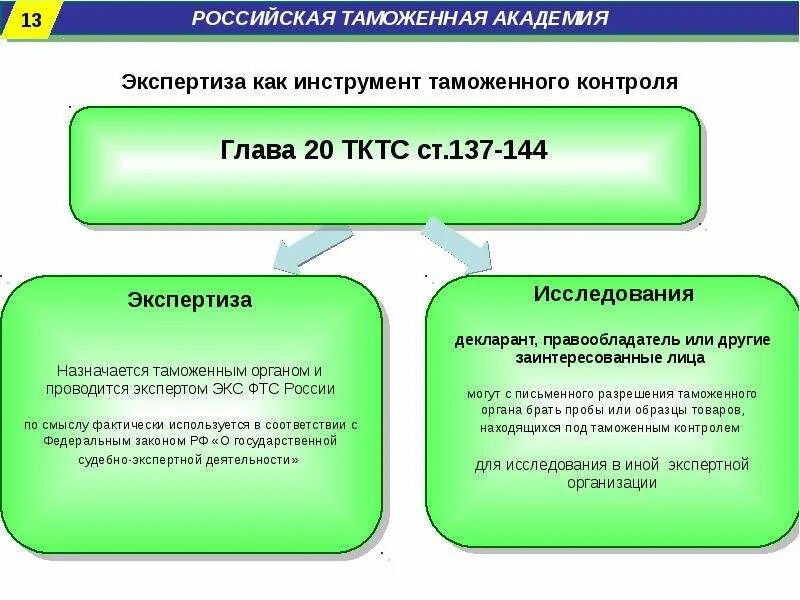 13

РОССИЙСКАЯ ТАМОЖЕННАЯ АКАДЕМИЯ

Экспертиза как инструмент таможенного контроля

Глава 20 ТКТС ст.137-144

Экспертиза

Назначается таможенным органом и проводится экспертом ЭКС ФТС России

по смыслу фактически используется в соответствии с Федеральным законом РФ «О государственной судебно-экспертной деятельности»

Исследования

декларант, правообладатель или другие заинтересованные лица

могут с письменного разрешения таможенного органа брать пробы или образцы товаров, находящихся под таможенным контролем

для исследования в иной экспертной организации